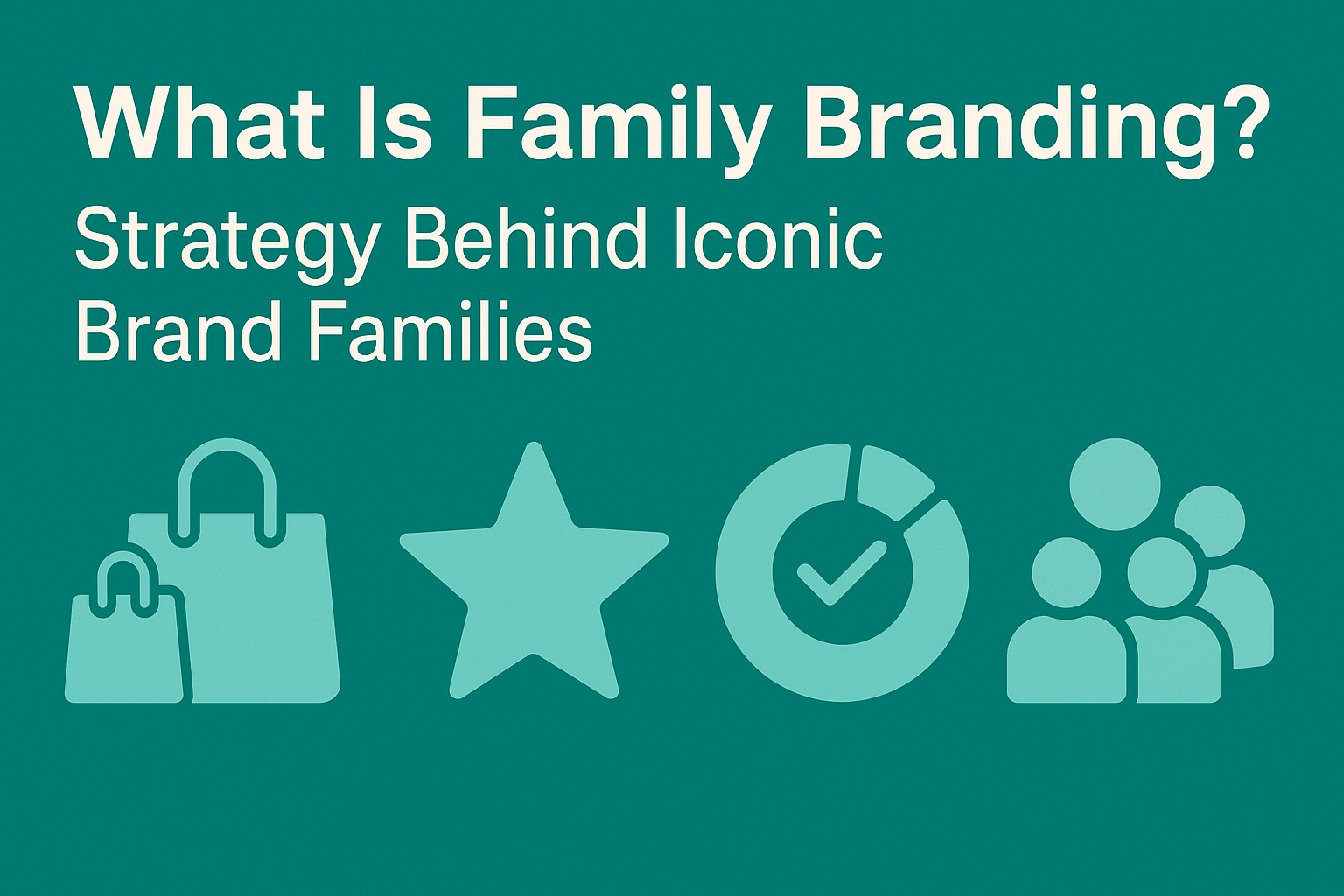 What Is Family Branding?

Strategy Behind Iconic Brand Families